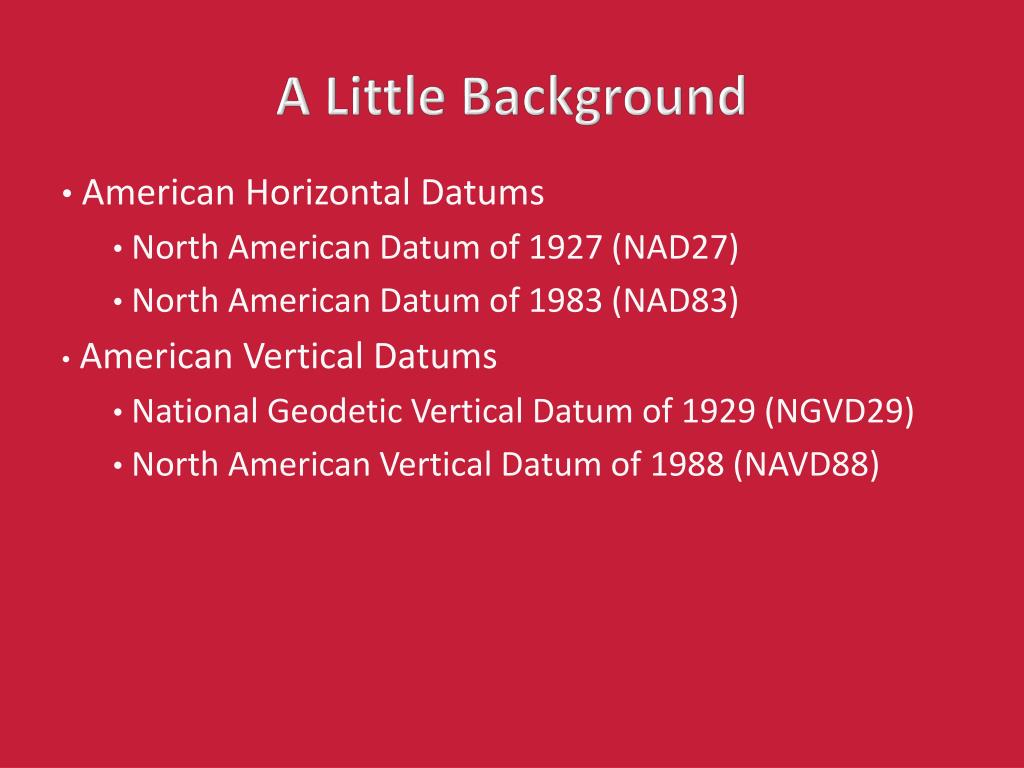 A Little Background

• American Horizontal Datums
  • North American Datum of 1927 (NAD27)
  • North American Datum of 1983 (NAD83)
• American Vertical Datums
  • National Geodetic Vertical Datum of 1929 (NGVD29)
  • North American Vertical Datum of 1988 (NAVD88)